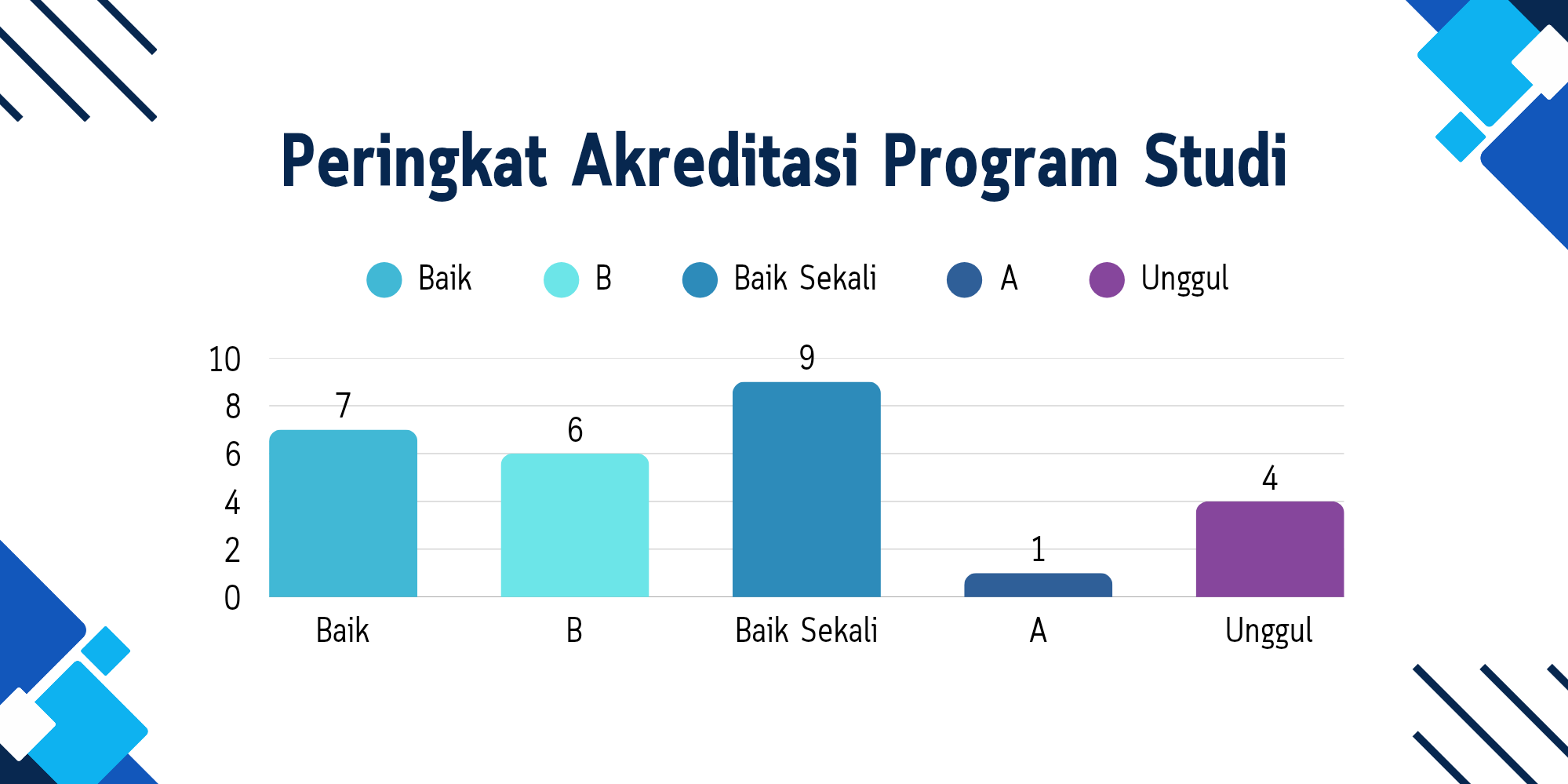 Peringkat Akreditasi Program Studi

Baik
B
Baik Sekali
A
Unggul

10
8
6
4
2
0

7
6
9
1
4

Baik
B
Baik Sekali
A
Unggul